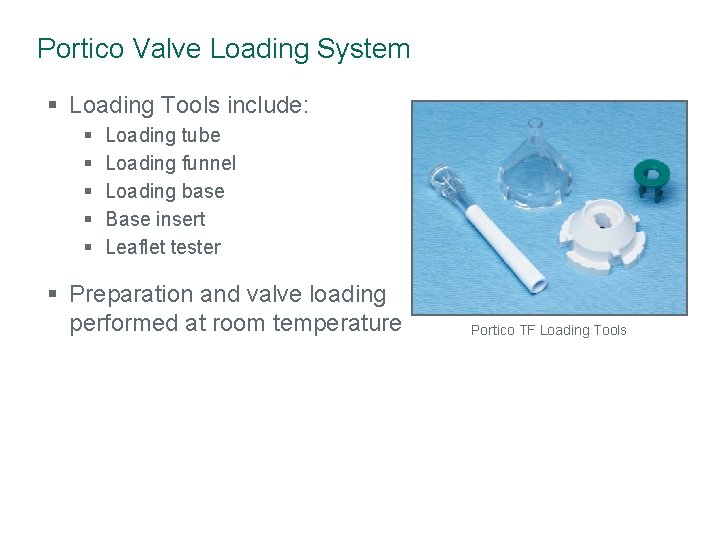 Portico Valve Loading System

▪ Loading Tools include:
  ▪ Loading tube
  ▪ Loading funnel
  ▪ Loading base
  ▪ Base insert
  ▪ Leaflet tester

▪ Preparation and valve loading performed at room temperature

Portico TF Loading Tools